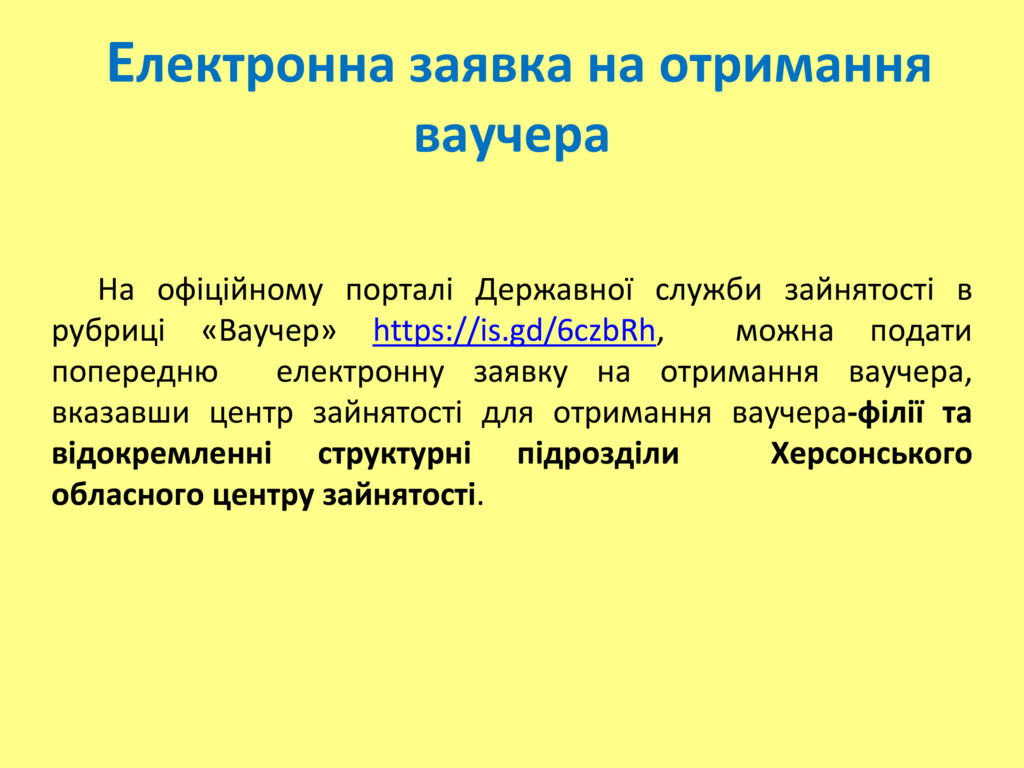 Електронна заявка на отримання ваучера

На офіційному порталі Державної служби зайнятості в рубриці «Ваучер» https://is.gd/6czbRh, можна подати попередню електронну заявку на отримання ваучера, вказавши центр зайнятості для отримання ваучера-філії та відокремленні структурні підрозділи Херсонського обласного центру зайнятості.